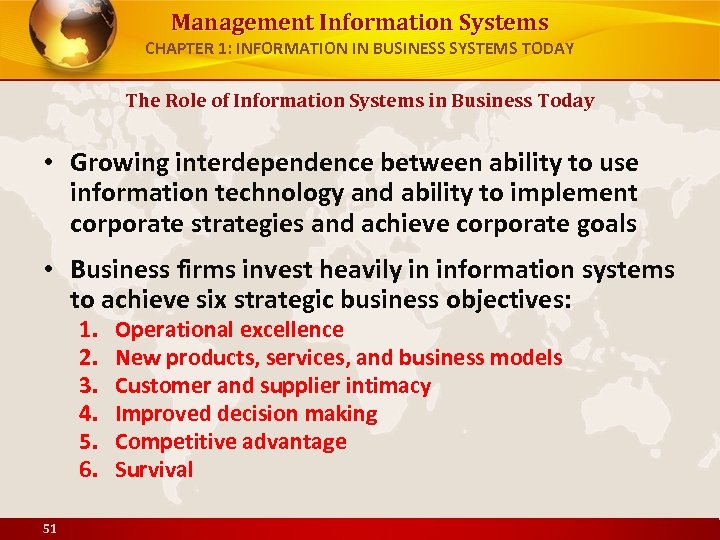 Management Information Systems
CHAPTER 1: INFORMATION IN BUSINESS SYSTEMS TODAY

The Role of Information Systems in Business Today

• Growing interdependence between ability to use information technology and ability to implement corporate strategies and achieve corporate goals

• Business firms invest heavily in information systems to achieve six strategic business objectives:
1. Operational excellence
2. New products, services, and business models
3. Customer and supplier intimacy
4. Improved decision making
5. Competitive advantage
6. Survival

51